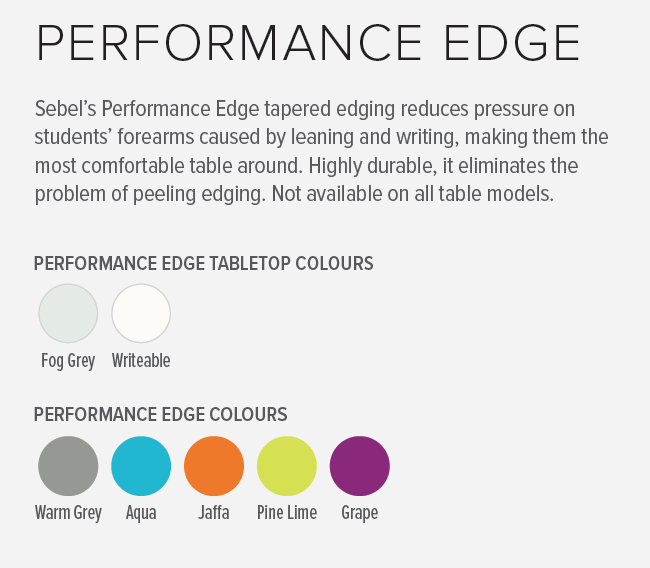 PERFORMANCE EDGE

Sebel's Performance Edge tapered edging reduces pressure on students' forearms caused by leaning and writing, making them the most comfortable table around. Highly durable, it eliminates the problem of peeling edging. Not available on all table models.

PERFORMANCE EDGE TABLETOP COLOURS

Fog Grey Writeable

PERFORMANCE EDGE COLOURS

Warm Grey Aqua Jaffa Pine Lime Grape